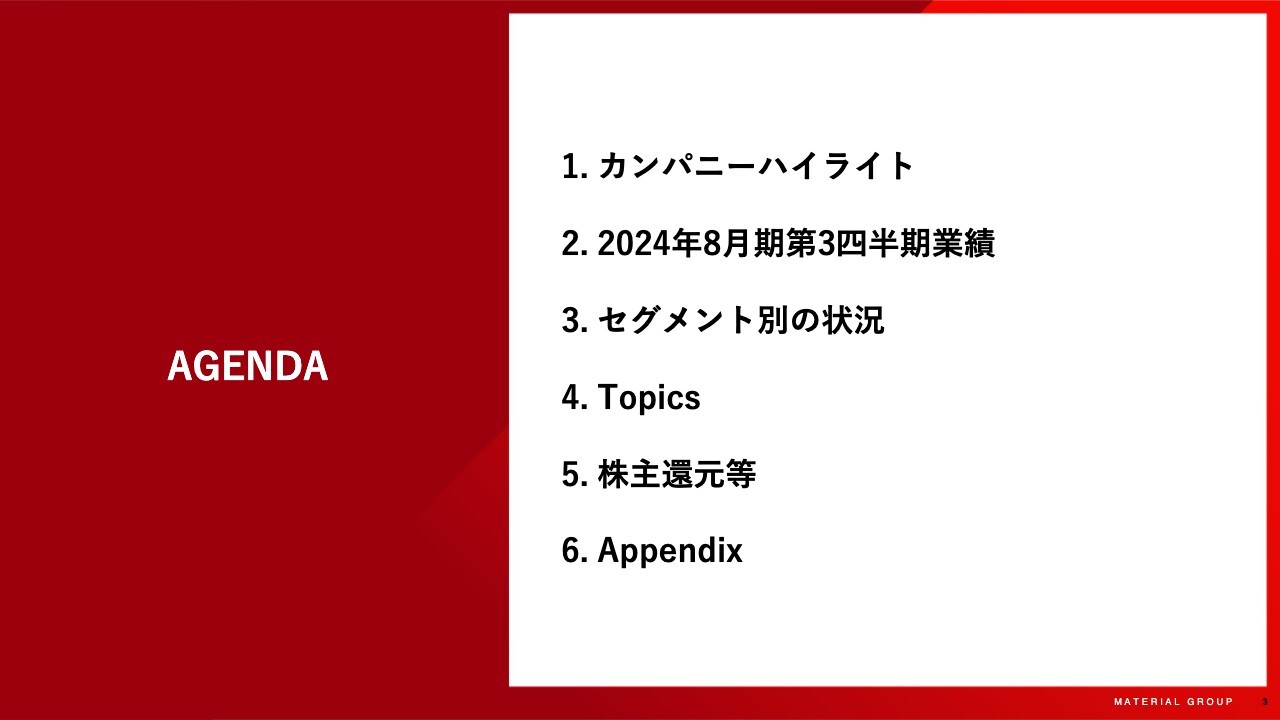 AGENDA

1. カンパニーハイライト

2. 2024年8月期第3四半期業績

3. セグメント別の状況

4. Topics

5. 株主還元等

6. Appendix

MATERIAL GROUP 3